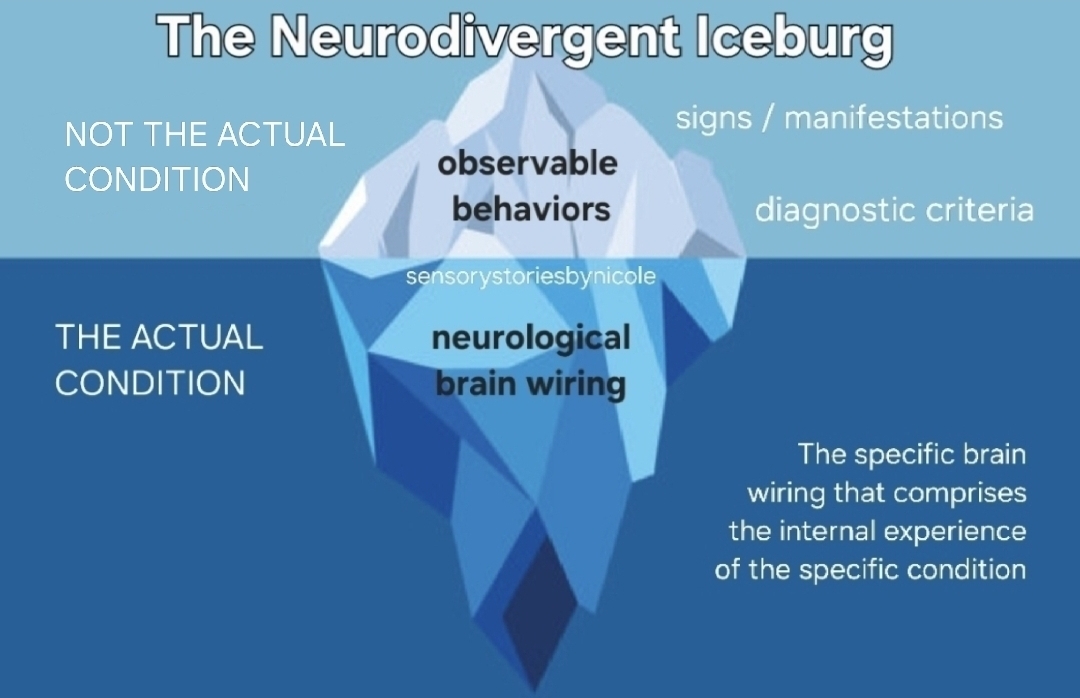 The Neurodivergent Iceburg

NOT THE ACTUAL CONDITION

observable behaviors

signs / manifestations

diagnostic criteria

sensorystoriesbynicole

THE ACTUAL CONDITION

neurological brain wiring

The specific brain wiring that comprises the internal experience of the specific condition